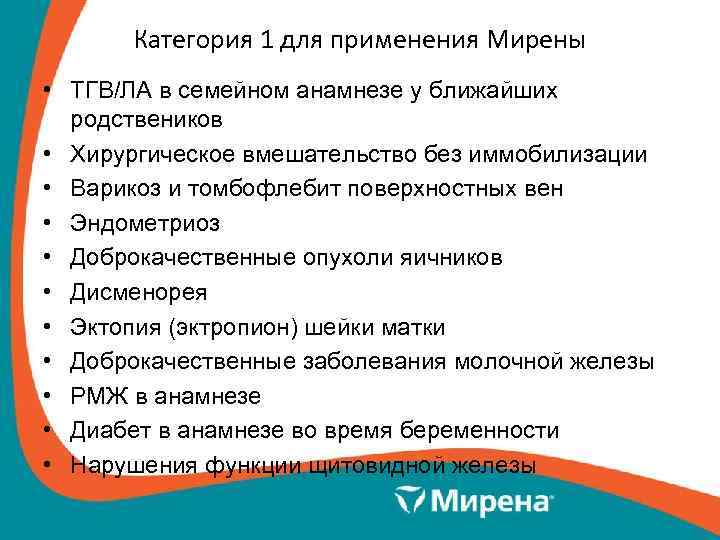 Категория 1 для применения Мирены

• ТГВ/ЛА в семейном анамнезе у ближайших родствеников
• Хирургическое вмешательство без иммобилизации
• Варикоз и томбофлебит поверхностных вен
• Эндометриоз
• Доброкачественные опухоли яичников
• Дисменорея
• Эктопия (эктропион) шейки матки
• Доброкачественные заболевания молочной железы
• РМЖ в анамнезе
• Диабет в анамнезе во время беременности
• Нарушения функции щитовидной железы

Мирена